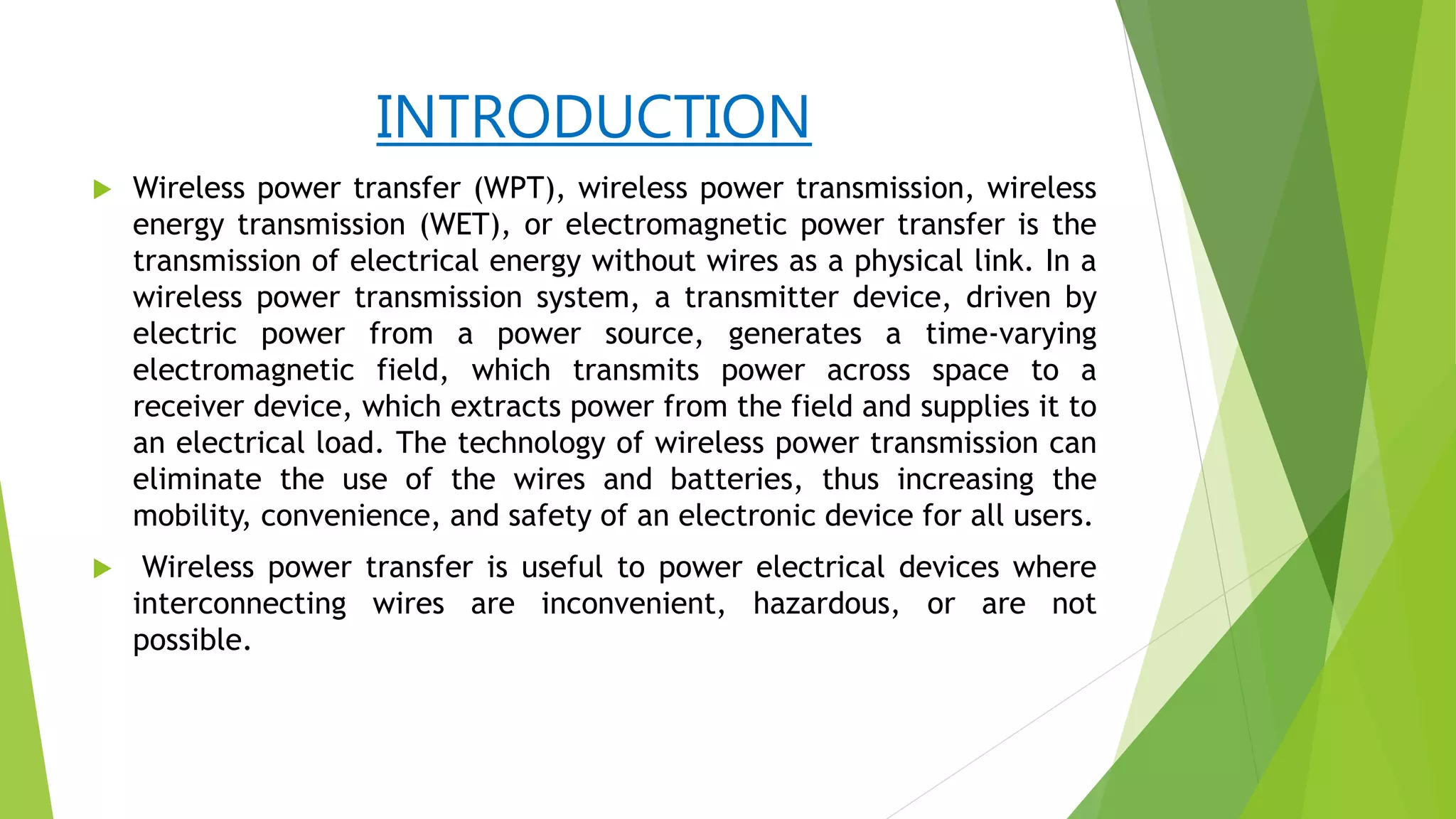 INTRODUCTION

Wireless power transfer (WPT), wireless power transmission, wireless energy transmission (WET), or electromagnetic power transfer is the transmission of electrical energy without wires as a physical link. In a wireless power transmission system, a transmitter device, driven by electric power from a power source, generates a time-varying electromagnetic field, which transmits power across space to a receiver device, which extracts power from the field and supplies it to an electrical load. The technology of wireless power transmission can eliminate the use of the wires and batteries, thus increasing the mobility, convenience, and safety of an electronic device for all users.

Wireless power transfer is useful to power electrical devices where interconnecting wires are inconvenient, hazardous, or are not possible.